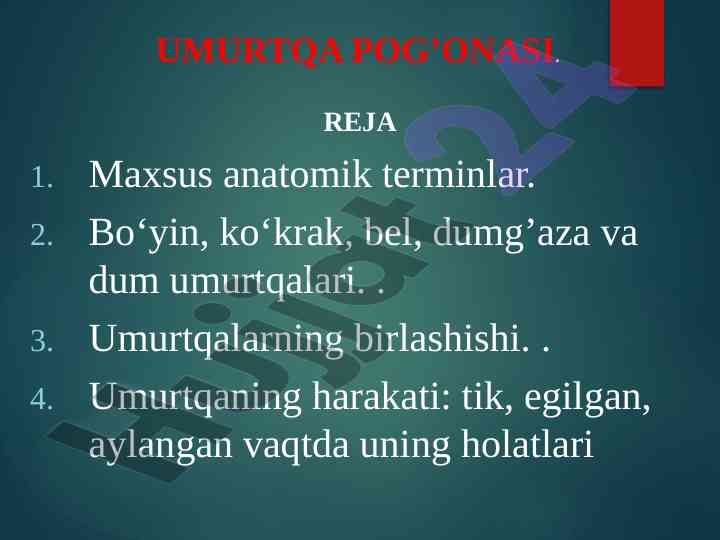 UMURTQA POG’ONASI.

REJA

1. Maxsus anatomik terminlar.
2. Bo‘yin, ko‘krak, bel, dumg’aza va dum umurtqalari. .
3. Umurtqalarning birlashishi. .
4. Umurtqaning harakati: tik, egilgan, aylangan vaqtda uning holatlari

Hujjat24